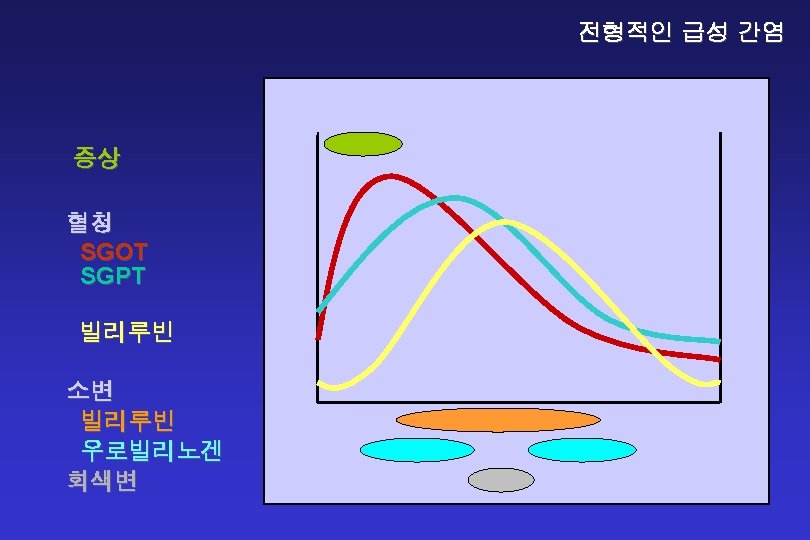 전형적인 급성 간염

증상

혈청
SGOT
SGPT

빌리루빈

소변
빌리루빈
우로빌리노겐
회색변